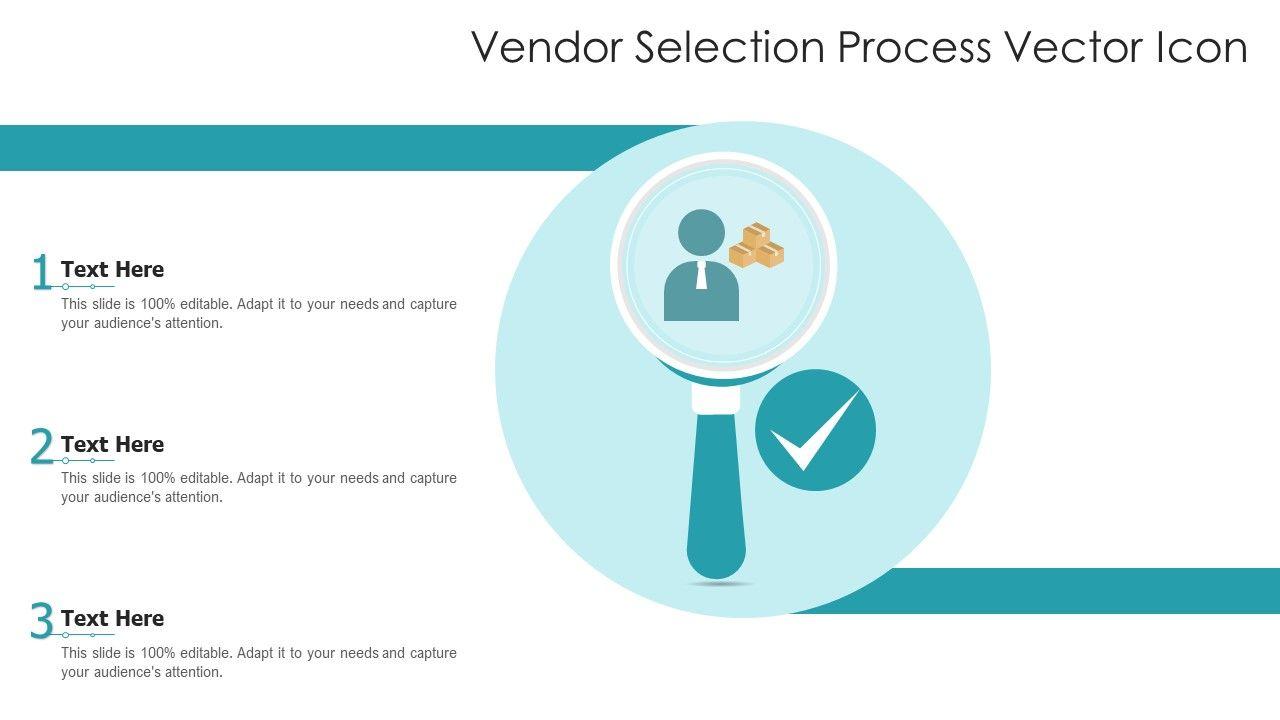 Vendor Selection Process Vector Icon

1 Text Here
This slide is 100% editable. Adapt it to your needs and capture your audience's attention.

2 Text Here
This slide is 100% editable. Adapt it to your needs and capture your audience's attention.

3 Text Here
This slide is 100% editable. Adapt it to your needs and capture your audience's attention.